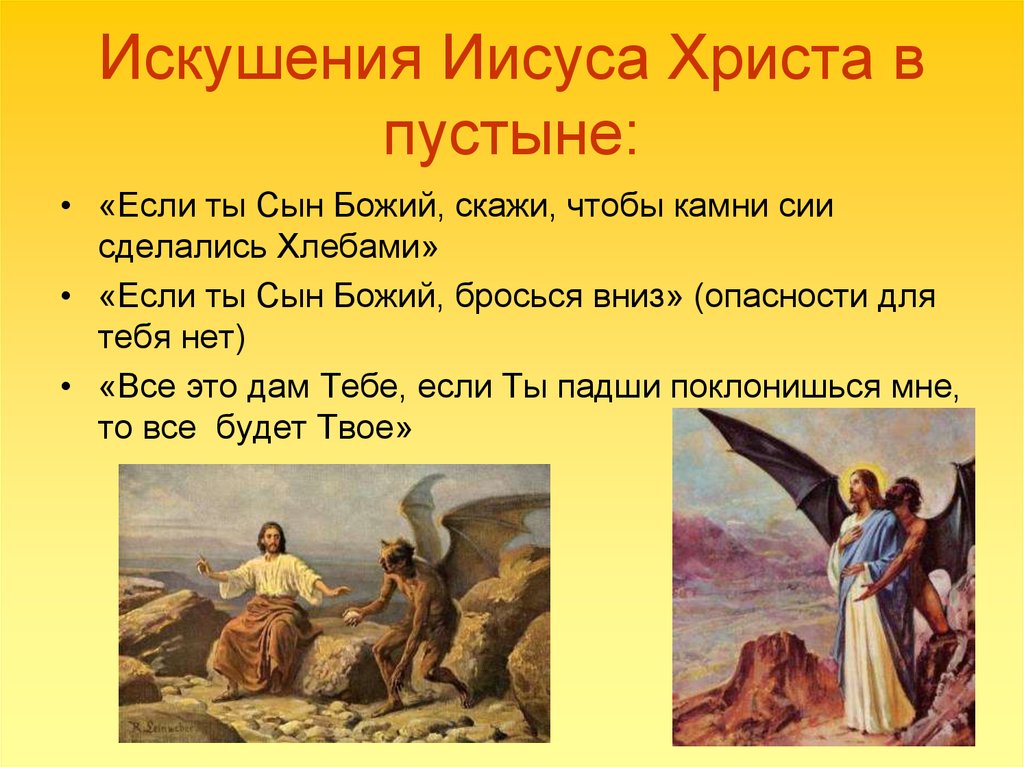 Искушения Иисуса Христа в пустыне:

• «Если ты Сын Божий, скажи, чтобы камни сии сделались Хлебами»
• «Если ты Сын Божий, бросься вниз» (опасности для тебя нет)
• «Все это дам Тебе, если Ты падши поклонишься мне, то все будет Твое»

R. Leinweber